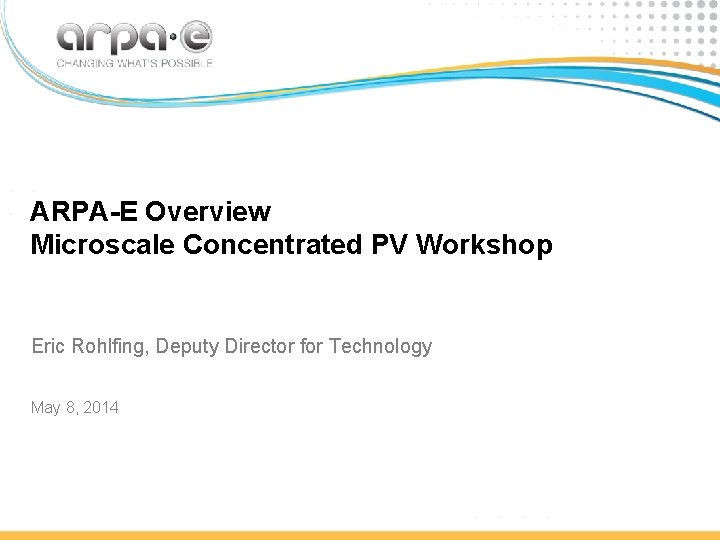 arpa·e
CHANGING WHAT'S POSSIBLE

ARPA-E Overview
Microscale Concentrated PV Workshop

Eric Rohlfing, Deputy Director for Technology

May 8, 2014